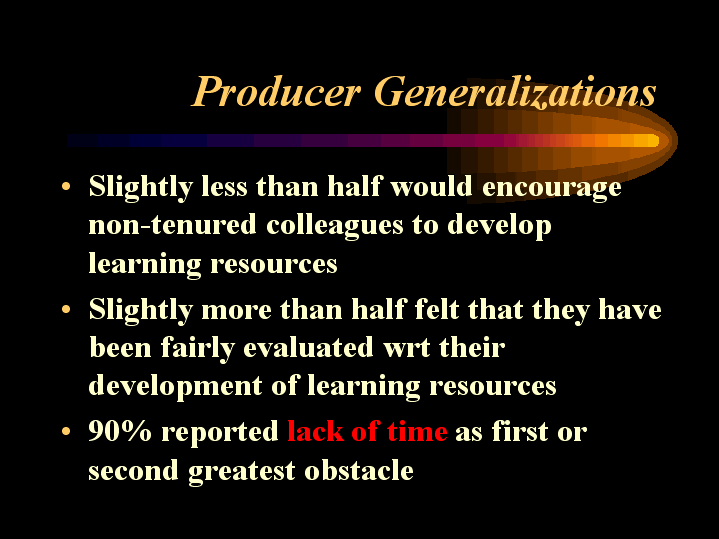 Producer Generalizations

• Slightly less than half would encourage non-tenured colleagues to develop learning resources
• Slightly more than half felt that they have been fairly evaluated wrt their development of learning resources
• 90% reported lack of time as first or second greatest obstacle